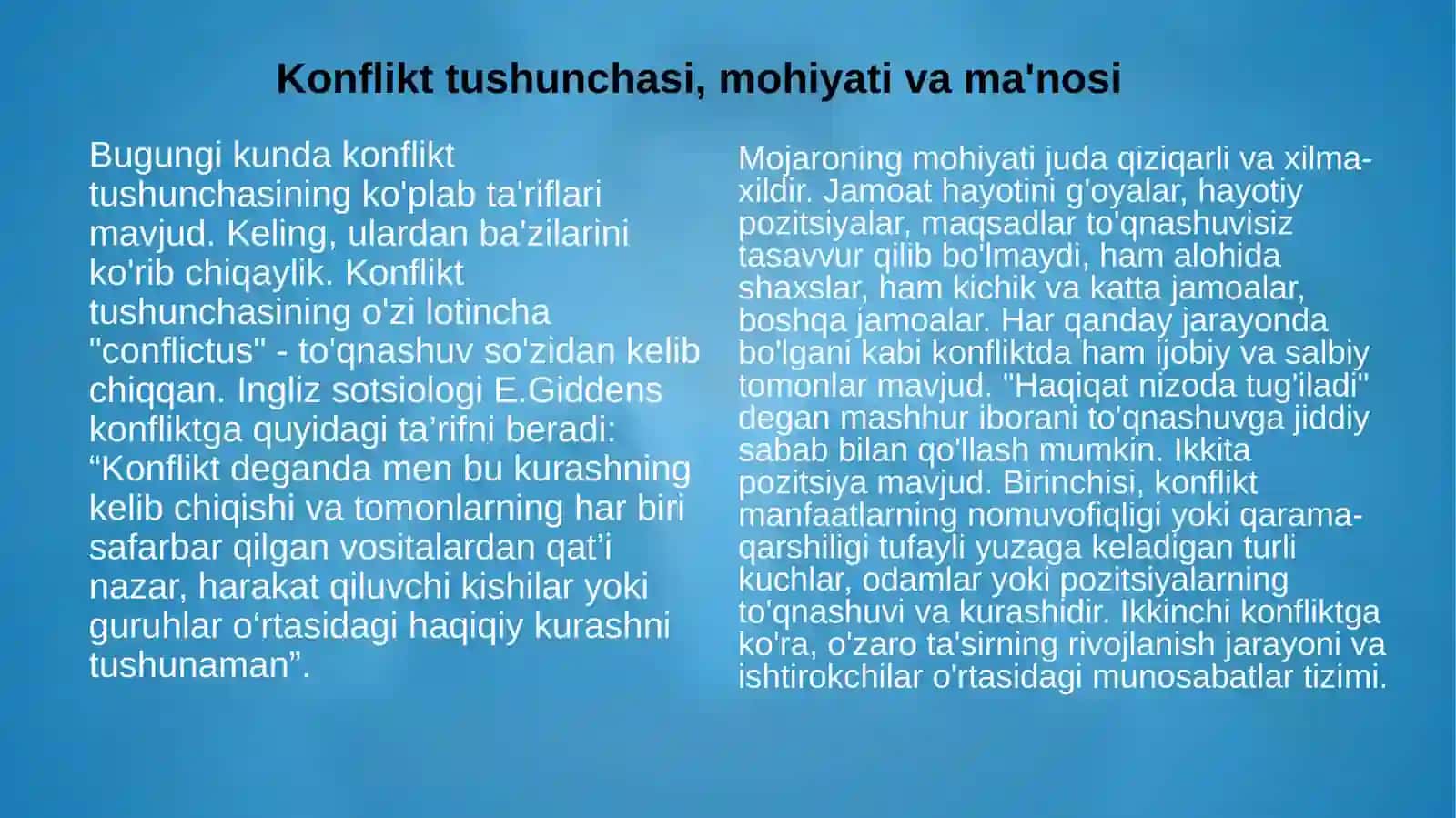 Konflikt tushunchasi, mohiyati va ma'nosi

Bugungi kunda konflikt tushunchasining ko'plab ta'riflari mavjud. Keling, ulardan ba'zilarini ko'rib chiqaylik. Konflikt tushunchasining o'zi lotincha "conflictus" - to'qnashuv so'zidan kelib chiqqan. Ingliz sotsiologi E.Giddens konfliktga quyidagi ta’rifni beradi: “Konflikt deganda men bu kurashning kelib chiqishi va tomonlarning har biri safarbar qilgan vositalardan qat’i nazar, harakat qiluvchi kishilar yoki guruhlar o‘rtasidagi haqiqiy kurashni tushunaman”.

Mojaroning mohiyati juda qiziqarli va xilma-xildir. Jamoat hayotini g'oyalar, hayotiy pozitsiyalar, maqsadlar to'qnashuvisiz tasavvur qilib bo'lmaydi, ham alohida shaxslar, ham kichik va katta jamoalar, boshqa jamoalar. Har qanday jarayonda bo'lgani kabi konfliktda ham ijobiy va salbiy tomonlar mavjud. "Haqiqat nizoda tug'iladi" degan mashhur iborani to'qnashuvga jiddiy sabab bilan qo'llash mumkin. Ikkita pozitsiya mavjud. Birinchisi, konflikt manfaatlarning nomuvofiqligi yoki qarama-qarshiligi tufayli yuzaga keladigan turli kuchlar, odamlar yoki pozitsiyalarning to'qnashuvi va kurashidir. Ikkinchi konfliktga ko'ra, o'zaro ta'sirning rivojlanish jarayoni va ishtirokchilar o'rtasidagi munosabatlar tizimi.